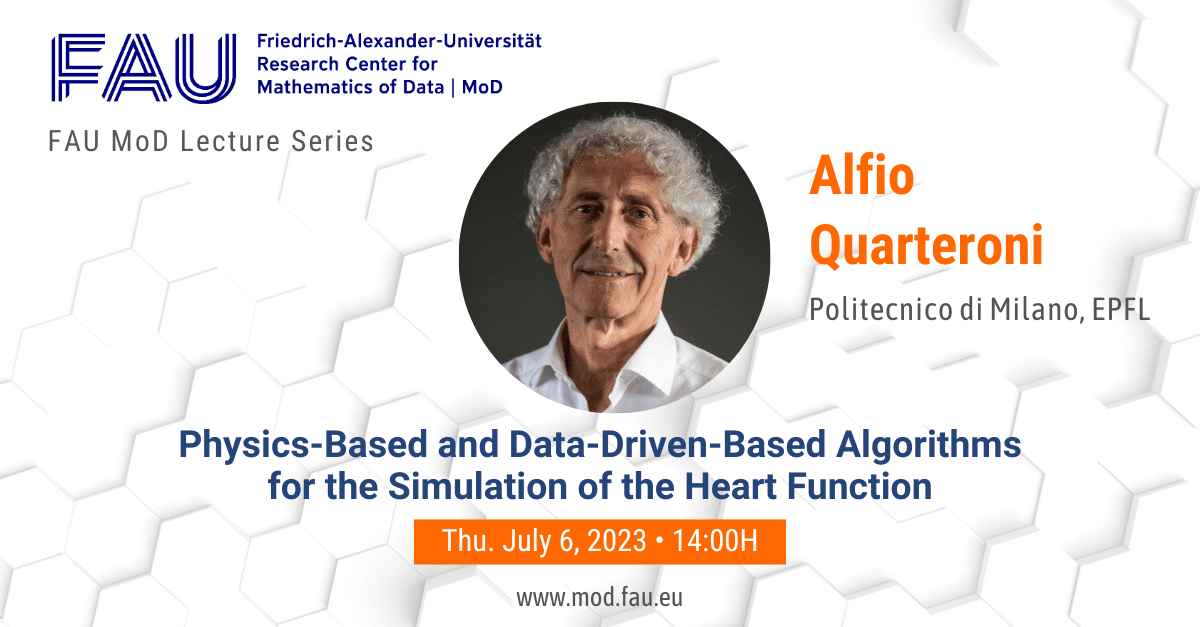 FAU Friedrich-Alexander-Universität Research Center for Mathematics of Data | MoD

FAU MoD Lecture Series

Alfio Quarteroni

Politecnico di Milano, EPFL

Physics-Based and Data-Driven-Based Algorithms for the Simulation of the Heart Function

Thu. July 6, 2023 • 14:00H

www.mod.fau.eu